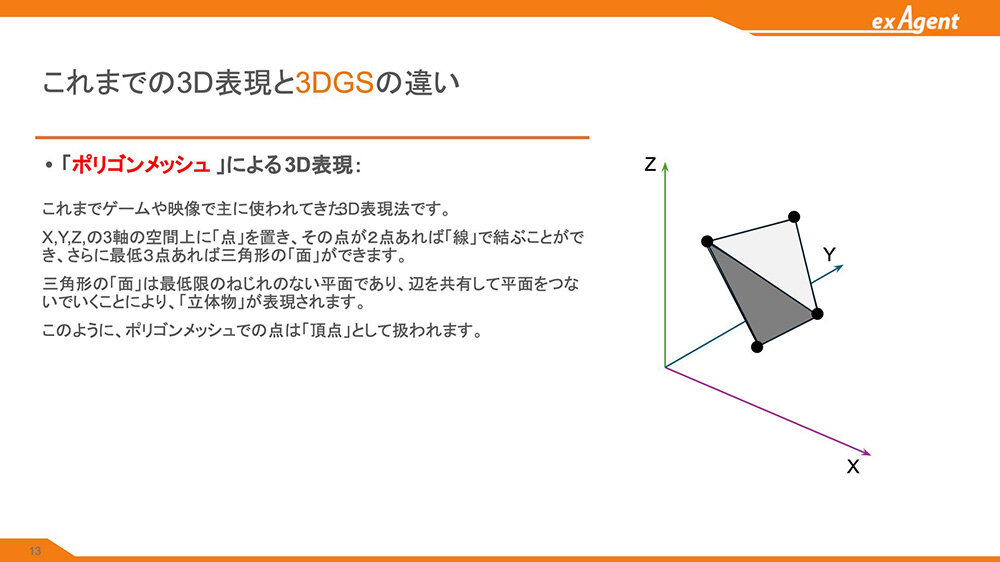 exAgent

これまでの3D表現と3DGSの違い

• 「ポリゴンメッシュ 」による3D表現：

これまでゲームや映像で主に使われてきた3D表現法です。

X,Y,Z,の3軸の空間上に「点」を置き、その点が2点あれば「線」で結ぶことができ、さらに最低3点あれば三角形の「面」ができます。

三角形の「面」は最低限のねじれのない平面であり、辺を共有して平面をつないでいくことにより、「立体物」が表現されます。

このように、ポリゴンメッシュでの点は「頂点」として扱われます。

Z

Y

X

13